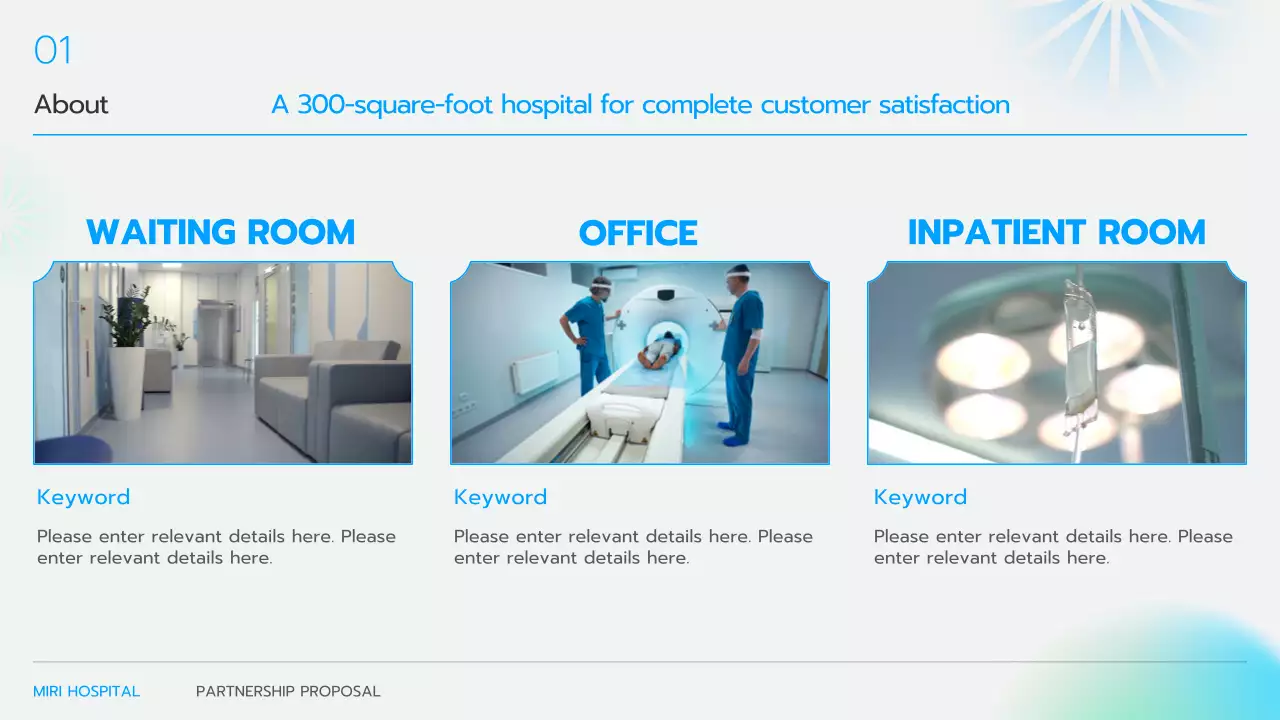 01

About

A 300-square-foot hospital for complete customer satisfaction

WAITING ROOM

Keyword

Please enter relevant details here. Please enter relevant details here.

OFFICE

Keyword

Please enter relevant details here. Please enter relevant details here.

INPATIENT ROOM

Keyword

Please enter relevant details here. Please enter relevant details here.

MIRI HOSPITAL

PARTNERSHIP PROPOSAL